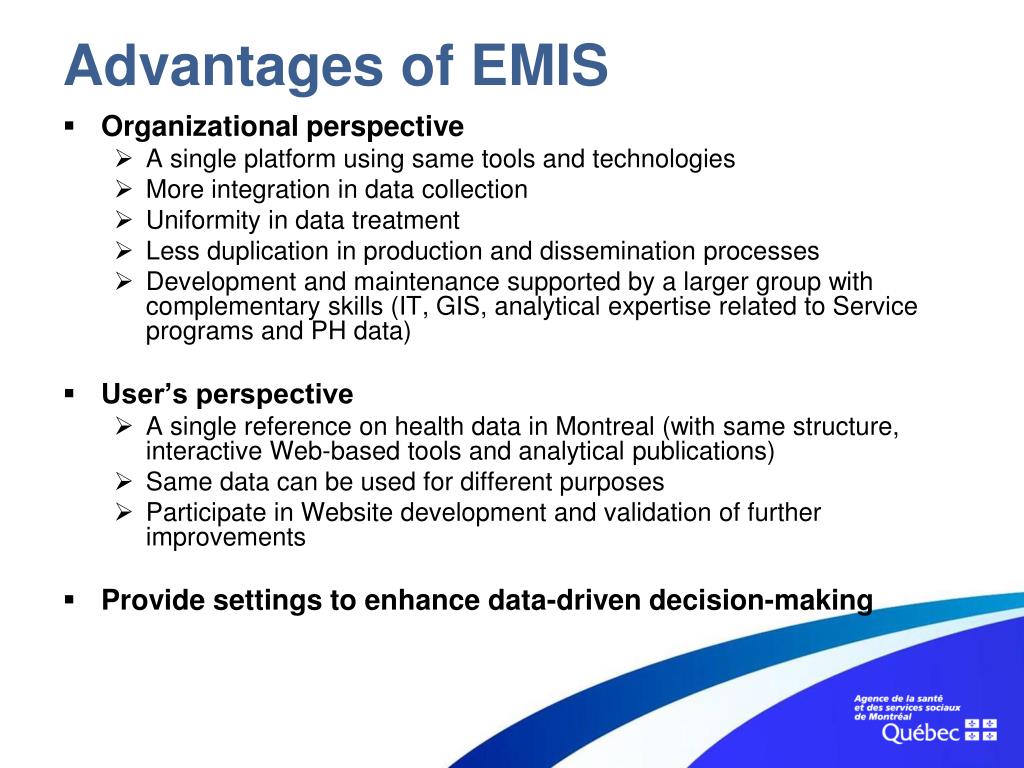 Advantages of EMIS

▪ Organizational perspective
➢ A single platform using same tools and technologies
➢ More integration in data collection
➢ Uniformity in data treatment
➢ Less duplication in production and dissemination processes
➢ Development and maintenance supported by a larger group with complementary skills (IT, GIS, analytical expertise related to Service programs and PH data)

▪ User's perspective
➢ A single reference on health data in Montreal (with same structure, interactive Web-based tools and analytical publications)
➢ Same data can be used for different purposes
➢ Participate in Website development and validation of further improvements

▪ Provide settings to enhance data-driven decision-making

Agence de la santé et des services sociaux de Montréal
Québec